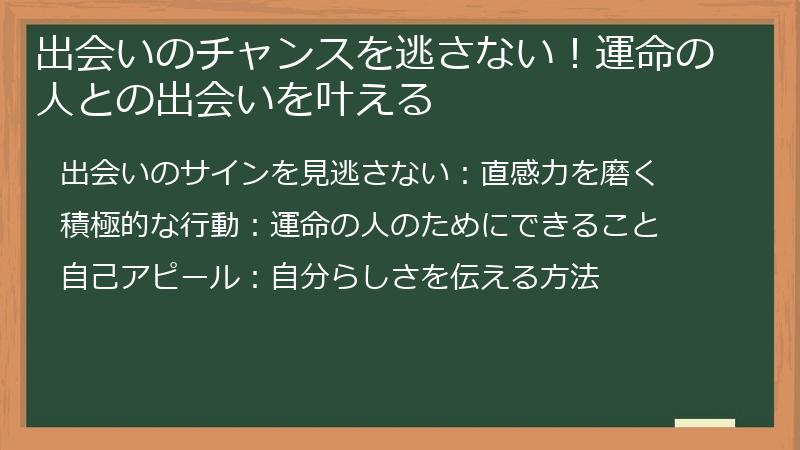 出会いのチャンスを逃さない！運命の人との出会いを叶える

出会いのサインを見逃さない：直感力を磨く

積極的な行動：運命の人のためにできること

自己アピール：自分らしさを伝える方法